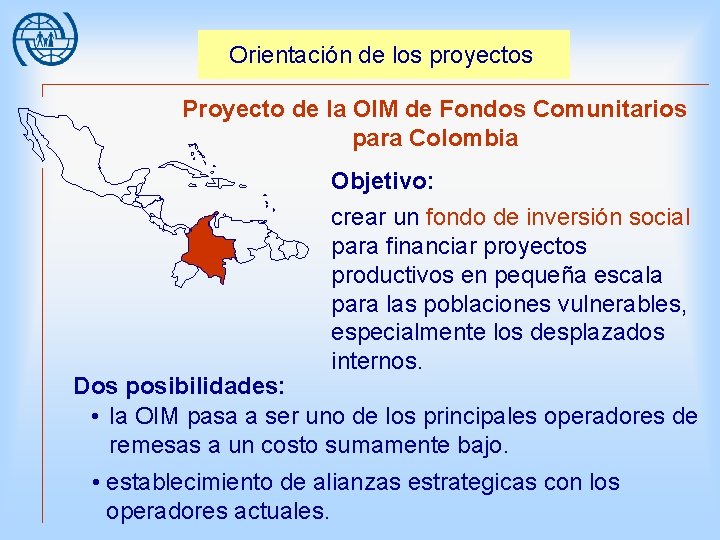 Orientación de los proyectos

Proyecto de la OIM de Fondos Comunitarios para Colombia

Objetivo:

crear un fondo de inversión social para financiar proyectos productivos en pequeña escala para las poblaciones vulnerables, especialmente los desplazados internos.

Dos posibilidades:

• la OIM pasa a ser uno de los principales operadores de remesas a un costo sumamente bajo.

• establecimiento de alianzas estrategicas con los operadores actuales.